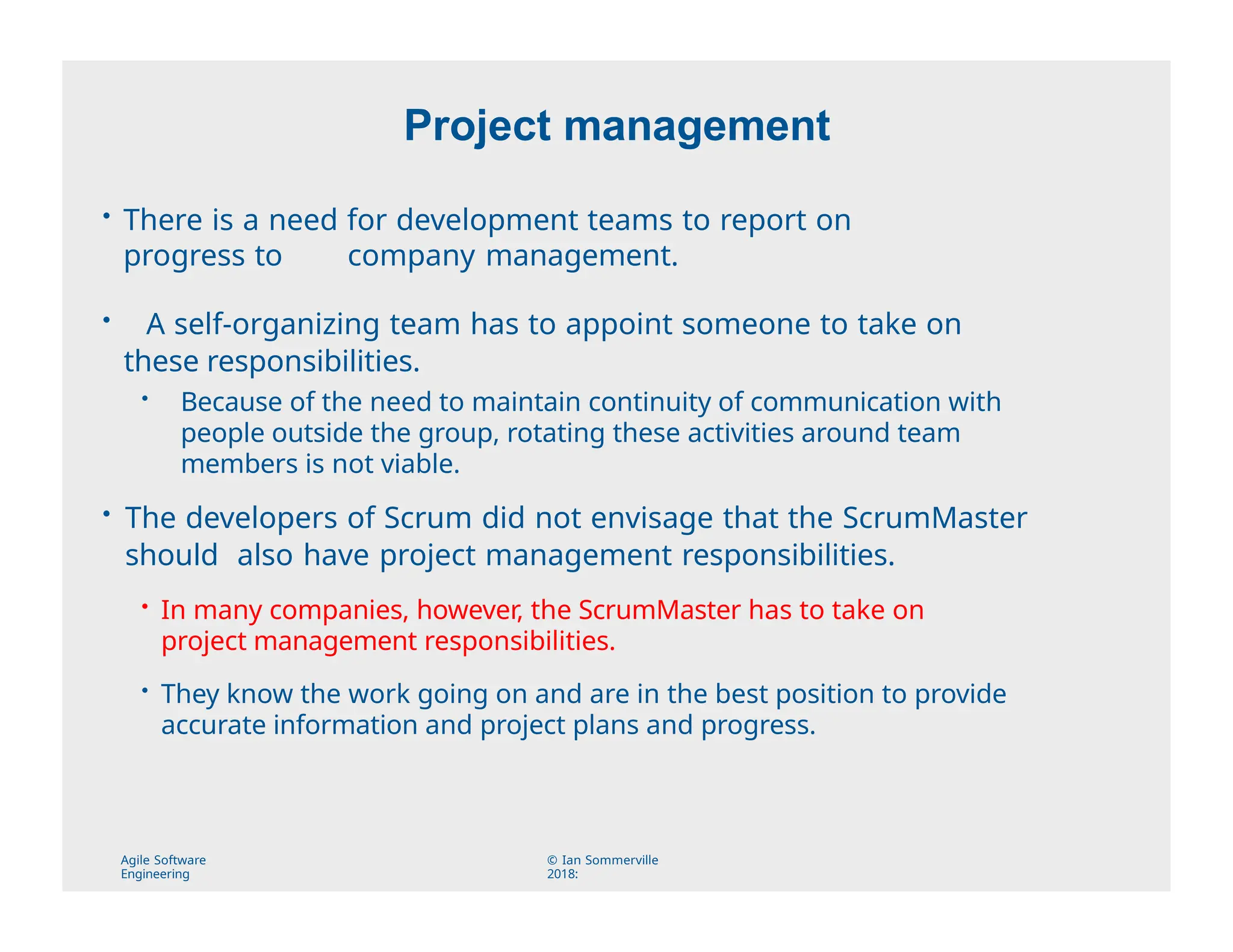 Project management

• There is a need for development teams to report on progress to company management.

• A self-organizing team has to appoint someone to take on these responsibilities.

• Because of the need to maintain continuity of communication with people outside the group, rotating these activities around team members is not viable.

• The developers of Scrum did not envisage that the ScrumMaster should also have project management responsibilities.

• In many companies, however, the ScrumMaster has to take on project management responsibilities.

• They know the work going on and are in the best position to provide accurate information and project plans and progress.

Agile Software Engineering

© Ian Sommerville 2018: